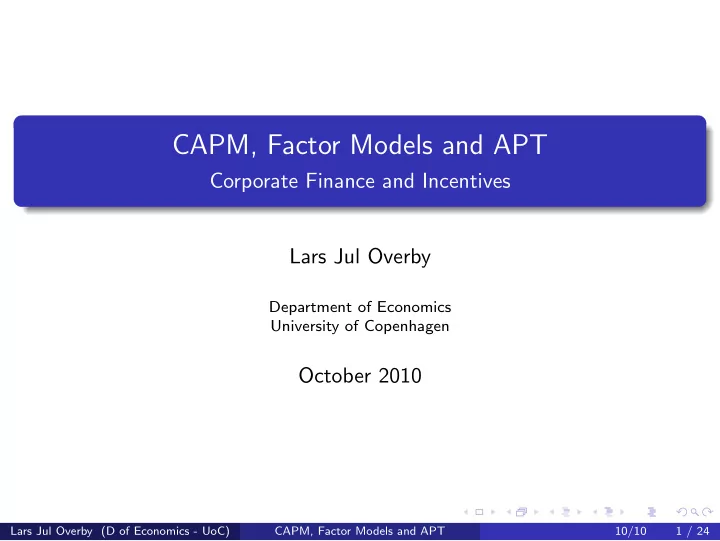 CAPM, Factor Models and APT
Corporate Finance and Incentives

Lars Jul Overby

Department of Economics
University of Copenhagen

October 2010

Lars Jul Overby (D of Economics - UoC) CAPM, Factor Models and APT 10/10 1 / 24